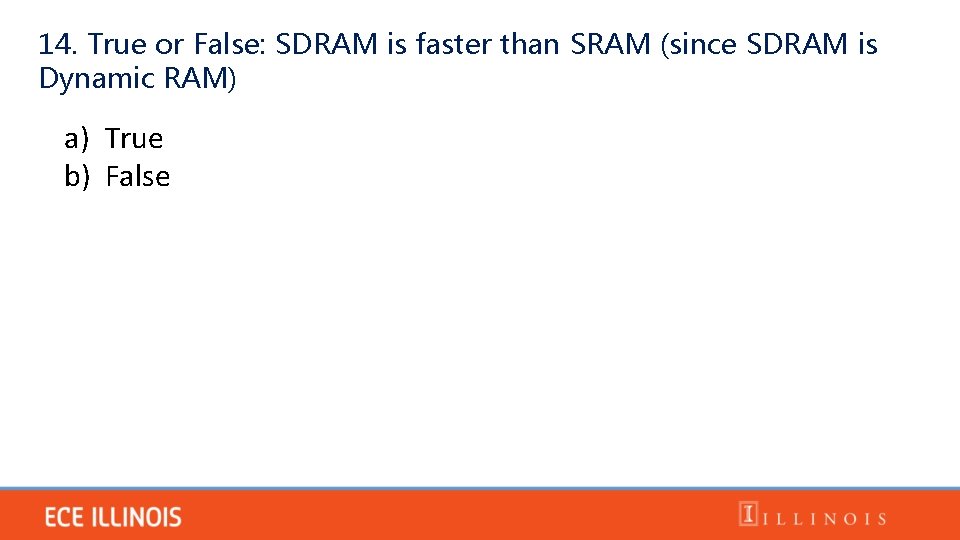 14. True or False: SDRAM is faster than SRAM (since SDRAM is Dynamic RAM)

a) True
b) False

ECE ILLINOIS

I ILLINOIS